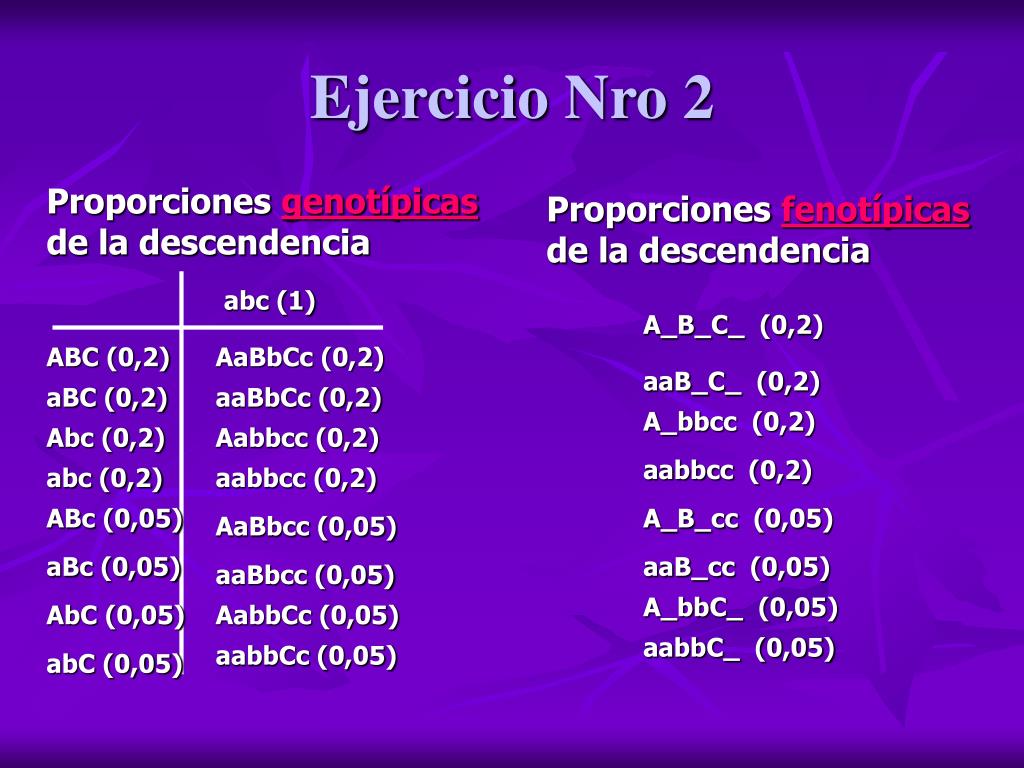 Ejercicio Nro 2

Proporciones genotípicas de la descendencia

| | abc (1) |
|---|---|
| ABC (0,2) | AaBbCc (0,2) |
| aBC (0,2) | aaBbCc (0,2) |
| Abc (0,2) | Aabbcc (0,2) |
| abc (0,2) | aabbcc (0,2) |
| ABc (0,05) | AaBbcc (0,05) |
| aBc (0,05) | aaBbcc (0,05) |
| AbC (0,05) | AabbCc (0,05) |
| abC (0,05) | aabbCc (0,05) |

Proporciones fenotípicas de la descendencia

A_B_C_ (0,2)
aaB_C_ (0,2)
A_bbcc (0,2)
aabbcc (0,2)
A_B_cc (0,05)
aaB_cc (0,05)
A_bbC_ (0,05)
aabbC_ (0,05)